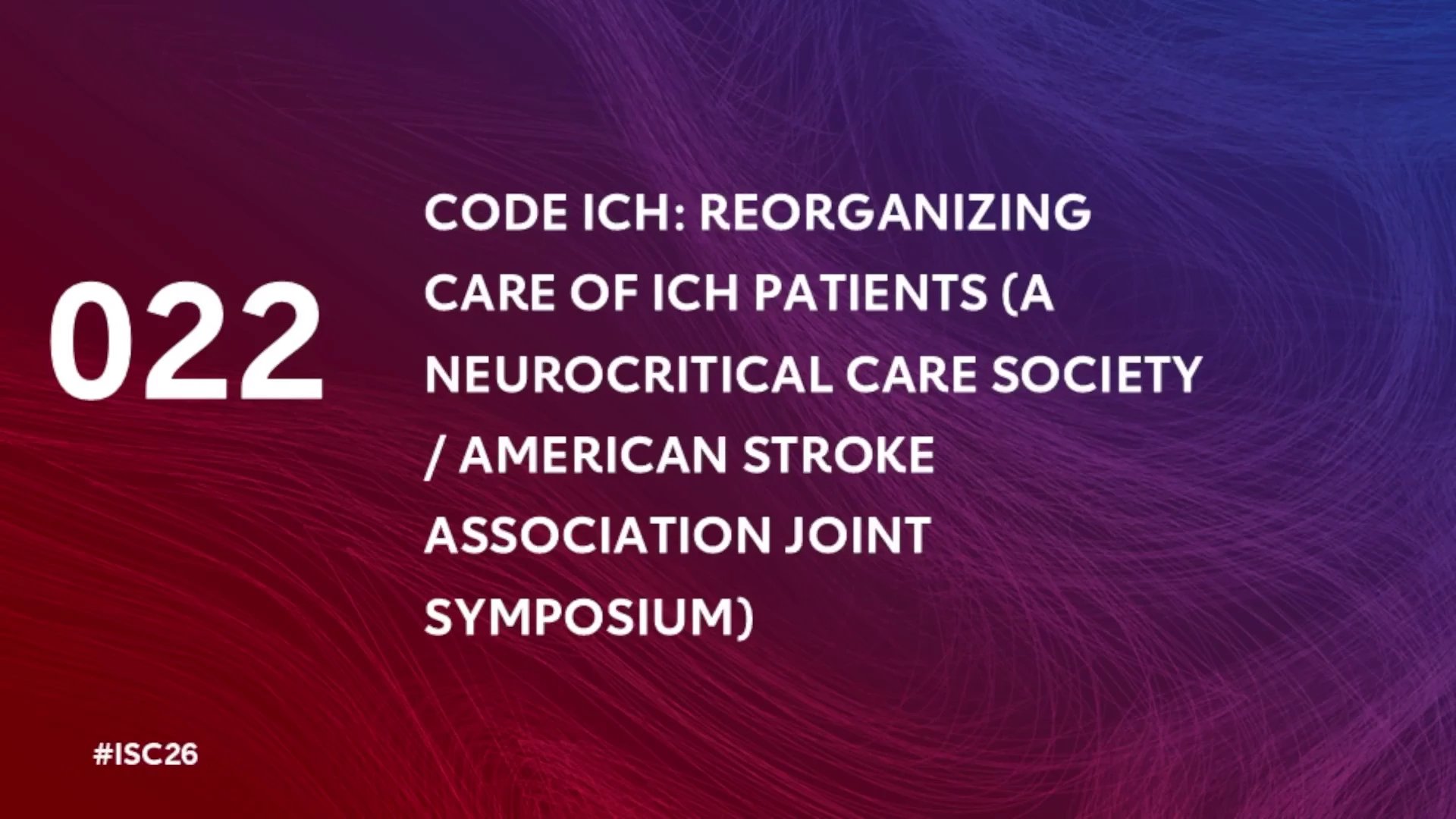 022

CODE ICH: REORGANIZING CARE OF ICH PATIENTS (A NEUROCRITICAL CARE SOCIETY / AMERICAN STROKE ASSOCIATION JOINT SYMPOSIUM)

#ISC26